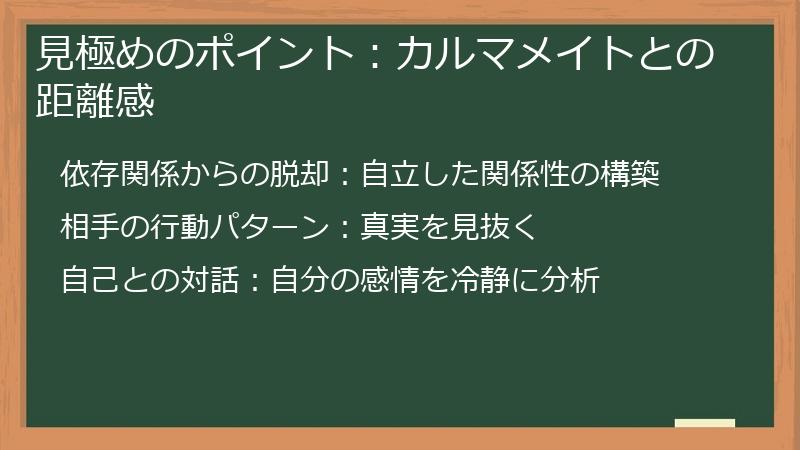 見極めのポイント：カルマメイトとの距離感

依存関係からの脱却：自立した関係性の構築

相手の行動パターン：真実を見抜く

自己との対話：自分の感情を冷静に分析